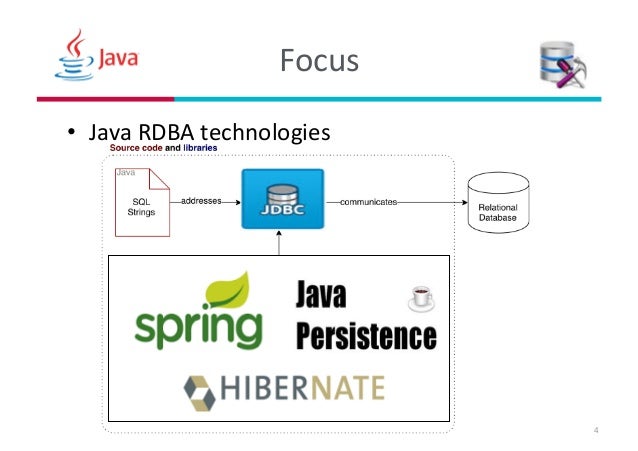 Java

Focus

• Java RDBA technologies

Source code and libraries

Java

SQL Strings

addresses

JDBC

communicates

Relational Database

spring

Java Persistence

HIBERNATE

4